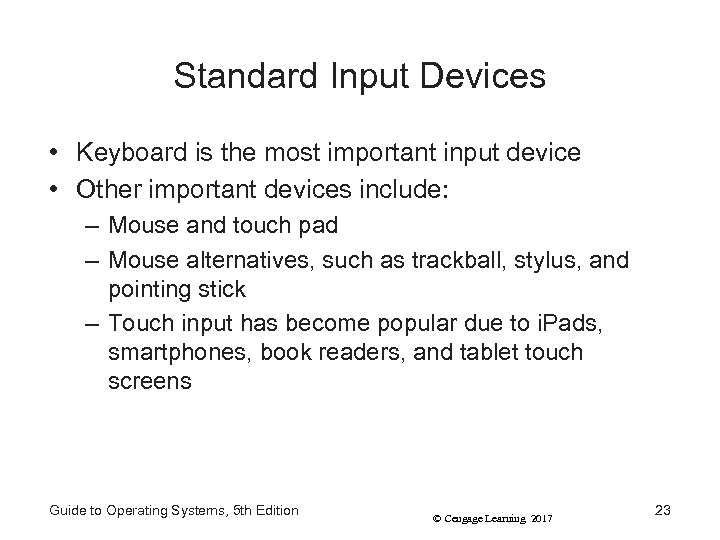 Standard Input Devices

• Keyboard is the most important input device
• Other important devices include:
– Mouse and touch pad
– Mouse alternatives, such as trackball, stylus, and pointing stick
– Touch input has become popular due to iPads, smartphones, book readers, and tablet touch screens

Guide to Operating Systems, 5th Edition
© Cengage Learning 2017
23